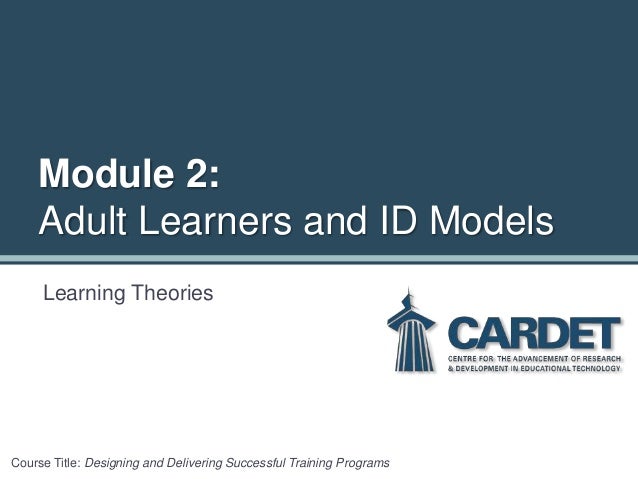 Module 2:
Adult Learners and ID Models

Learning Theories

CARDET
CENTRE FOR THE ADVANCEMENT OF RESEARCH & DEVELOPMENT IN EDUCATIONAL TECHNOLOGY

Course Title: Designing and Delivering Successful Training Programs